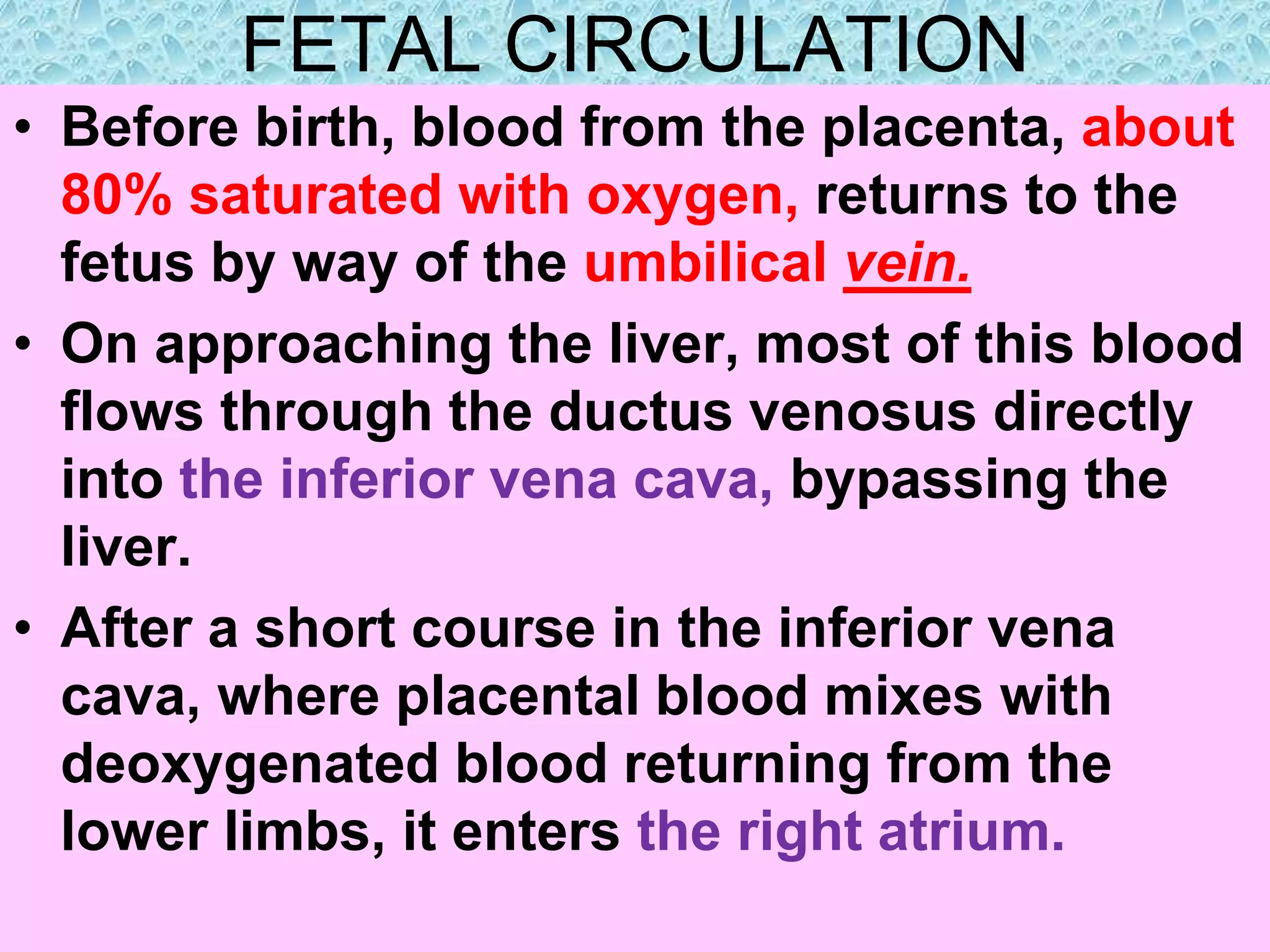 FETAL CIRCULATION

• Before birth, blood from the placenta, about 80% saturated with oxygen, returns to the fetus by way of the umbilical vein.

• On approaching the liver, most of this blood flows through the ductus venosus directly into the inferior vena cava, bypassing the liver.

• After a short course in the inferior vena cava, where placental blood mixes with deoxygenated blood returning from the lower limbs, it enters the right atrium.